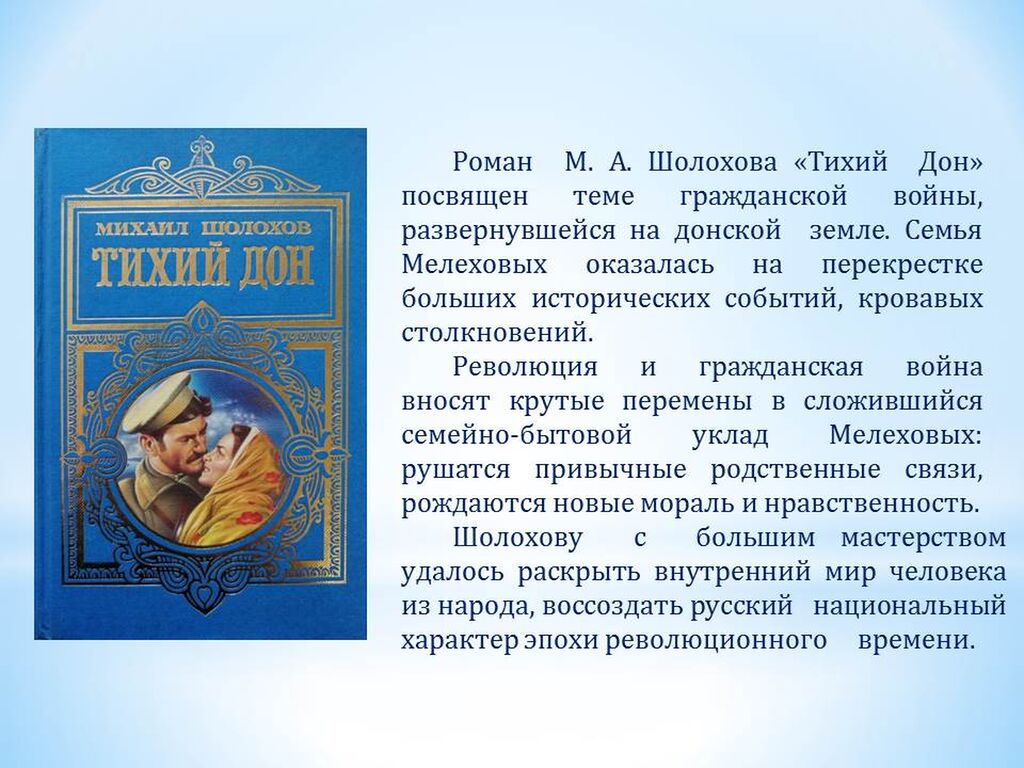 МИХАИЛ ШОЛОХОВ
ТИХИЙ ДОН

Роман М. А. Шолохова «Тихий Дон» посвящен теме гражданской войны, развернувшейся на донской земле. Семья Мелеховых оказалась на перекрестке больших исторических событий, кровавых столкновений.

Революция и гражданская война вносят крутые перемены в сложившийся семейно-бытовой уклад Мелеховых: рушатся привычные родственные связи, рождаются новые мораль и нравственность.

Шолохову с большим мастерством удалось раскрыть внутренний мир человека из народа, воссоздать русский национальный характер эпохи революционного времени.